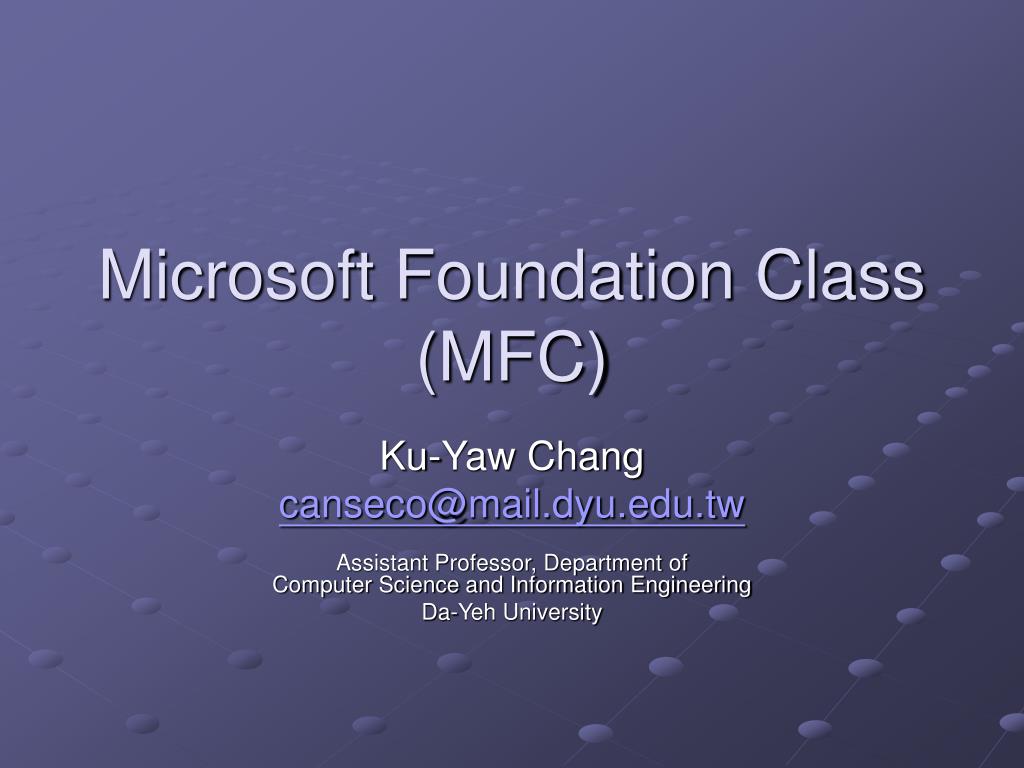 Microsoft Foundation Class (MFC)

Ku-Yaw Chang
canseco@mail.dyu.edu.tw

Assistant Professor, Department of
Computer Science and Information Engineering
Da-Yeh University